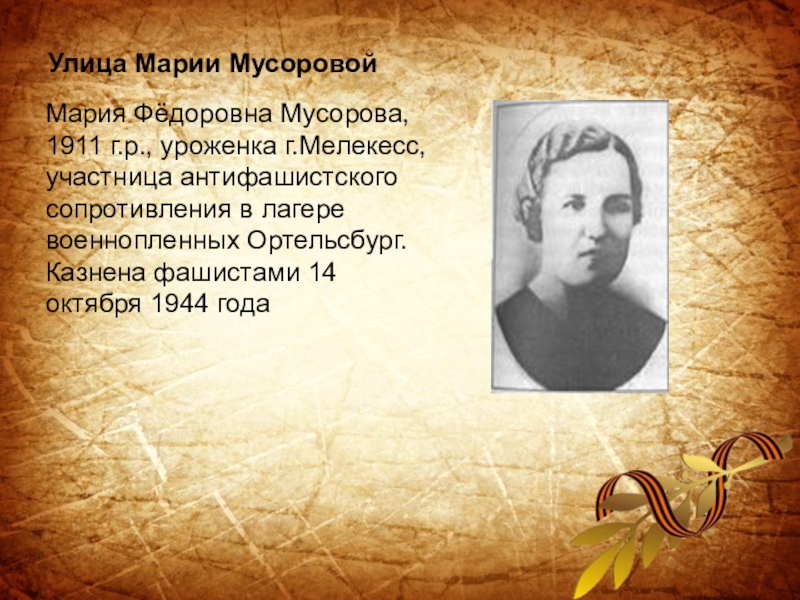 Улица Марии Мусоровой

Мария Фёдоровна Мусорова, 1911 г.р., уроженка г.Мелекесс, участница антифашистского сопротивления в лагере военнопленных Ортельсбург. Казнена фашистами 14 октября 1944 года